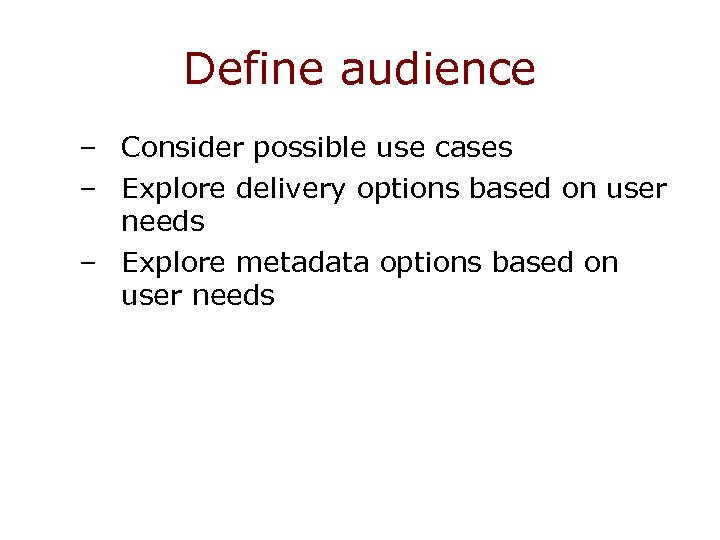 Define audience

– Consider possible use cases
– Explore delivery options based on user needs
– Explore metadata options based on user needs